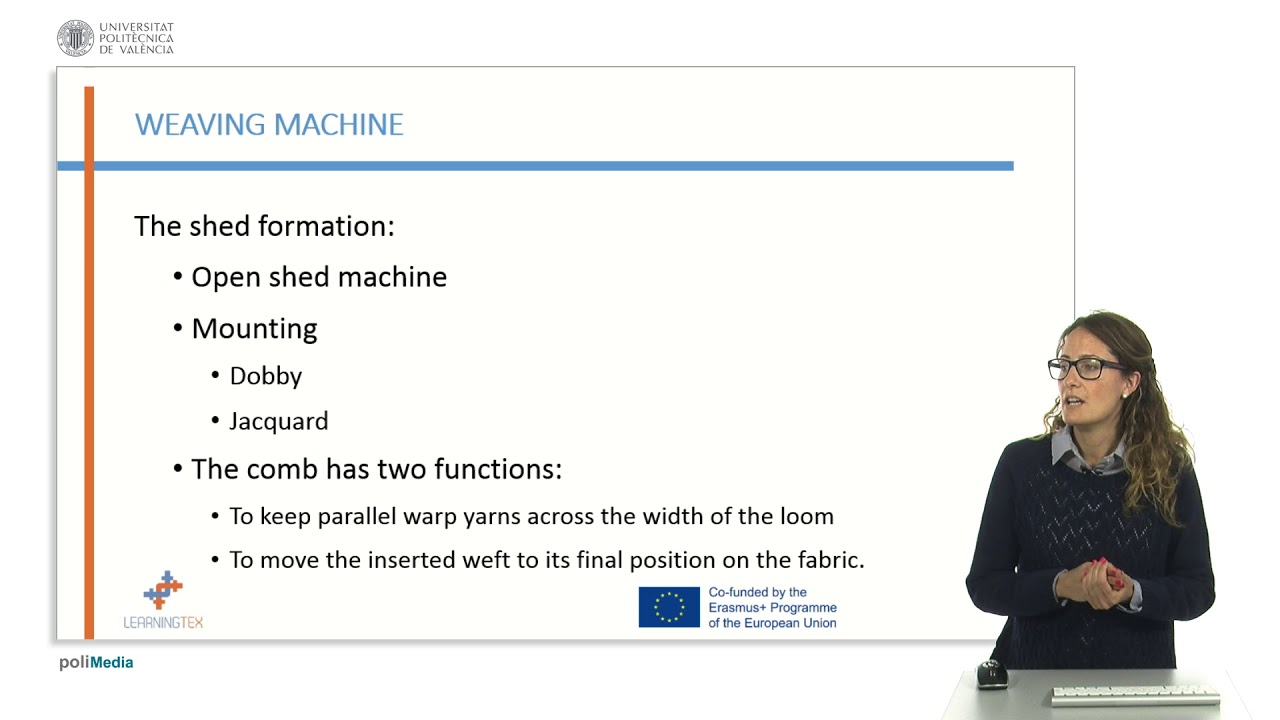 UNIVERSITAT POLITÈCNICA DE VALÈNCIA

WEAVING MACHINE

The shed formation:

• Open shed machine

• Mounting

• Dobby

• Jacquard

• The comb has two functions:

• To keep parallel warp yarns across the width of the loom

• To move the inserted weft to its final position on the fabric.

LEARNINGTEX

Co-funded by the Erasmus+ Programme of the European Union

poliMedia